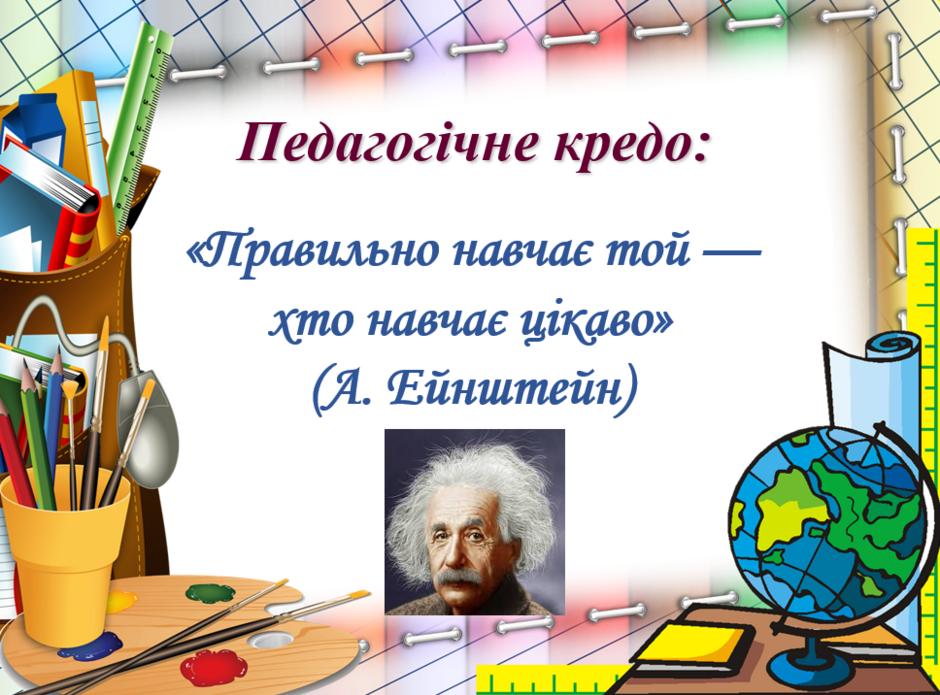 Педагогічне кредо:

«Правильно навчає той —
хто навчає цікаво»
(А. Ейнштейн)